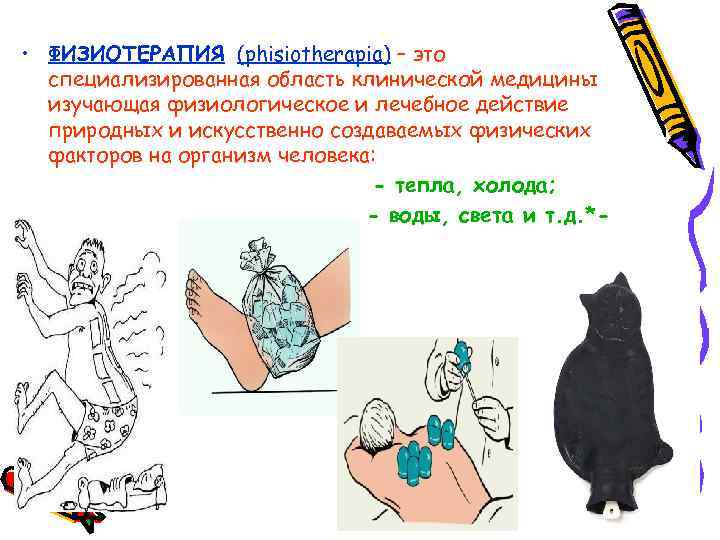 • ФИЗИОТЕРАПИЯ (phisiotherapia) – это специализированная область клинической медицины изучающая физиологическое и лечебное действие природных и искусственно создаваемых физических факторов на организм человека:

- тепла, холода;
- воды, света и т.д.*-